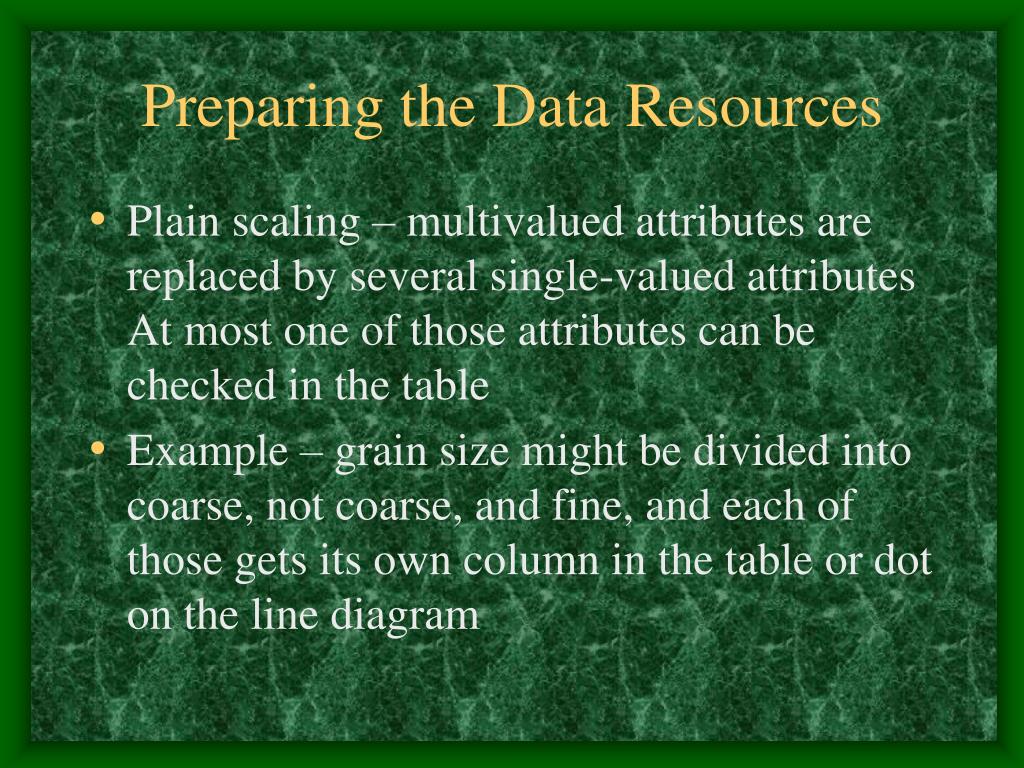 Preparing the Data Resources

• Plain scaling – multivalued attributes are replaced by several single-valued attributes At most one of those attributes can be checked in the table

• Example – grain size might be divided into coarse, not coarse, and fine, and each of those gets its own column in the table or dot on the line diagram